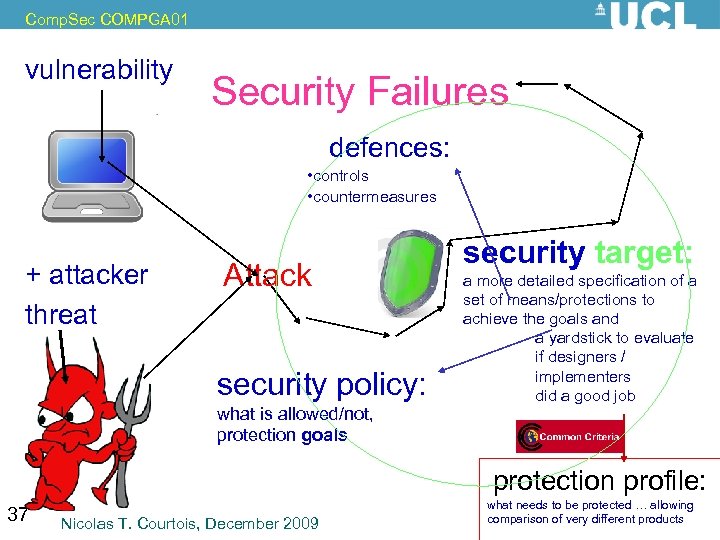 CompSec COMPGA01

UCL

vulnerability

Security Failures

defences:
•controls
•countermeasures

+ attacker
threat

Attack

security target:
a more detailed specification of a set of means/protections to achieve the goals and
a yardstick to evaluate if designers / implementers did a good job

security policy:
what is allowed/not, protection goals

Common Criteria

protection profile:
what needs to be protected … allowing comparison of very different products

37

Nicolas T. Courtois, December 2009